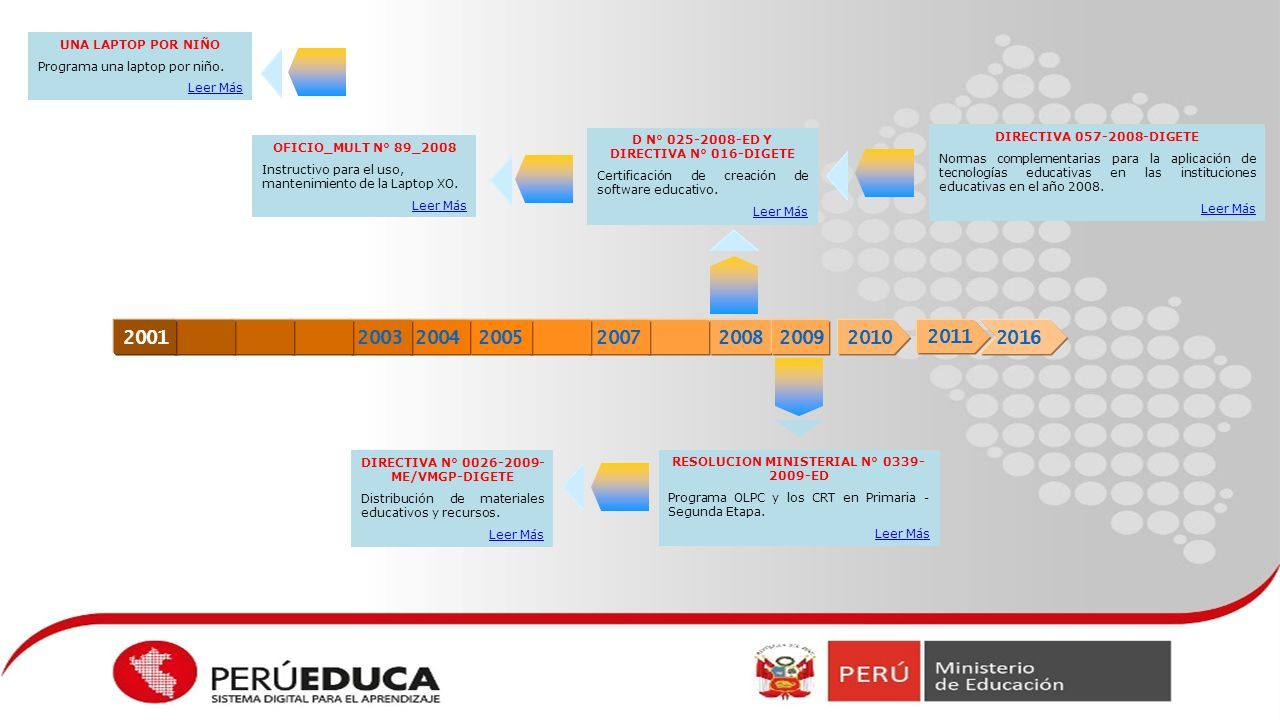 UNA LAPTOP POR NIÑO

Programa una laptop por niño.

Leer Más

OFICIO_MULT N° 89_2008

Instructivo para el uso, mantenimiento de la Laptop XO.

Leer Más

D N° 025-2008-ED Y DIRECTIVA N° 016-DIGETE

Certificación de creación de software educativo.

Leer Más

DIRECTIVA 057-2008-DIGETE

Normas complementarias para la aplicación de tecnologías educativas en las instituciones educativas en el año 2008.

Leer Más

2001 2003 2004 2005 2007 2008 2009 2010 2011 2016

DIRECTIVA N° 0026-2009-ME/VMGP-DIGETE

Distribución de materiales educativos y recursos.

Leer Más

RESOLUCION MINISTERIAL N° 0339-2009-ED

Programa OLPC y los CRT en Primaria - Segunda Etapa.

Leer Más

PERÚEDUCA
SISTEMA DIGITAL PARA EL APRENDIZAJE

PERÚ Ministerio de Educación